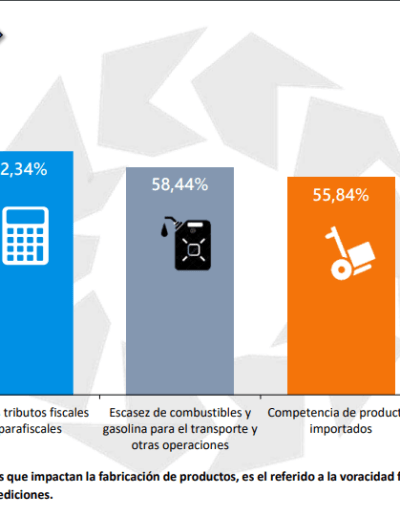 2,34%

58,44%

55,84%

tributos fiscales parafiscales

Escasez de combustibles y gasolina para el transporte y otras operaciones

Competencia de product importados

s que impactan la fabricación de productos, es el referido a la voracidad f ediciones.